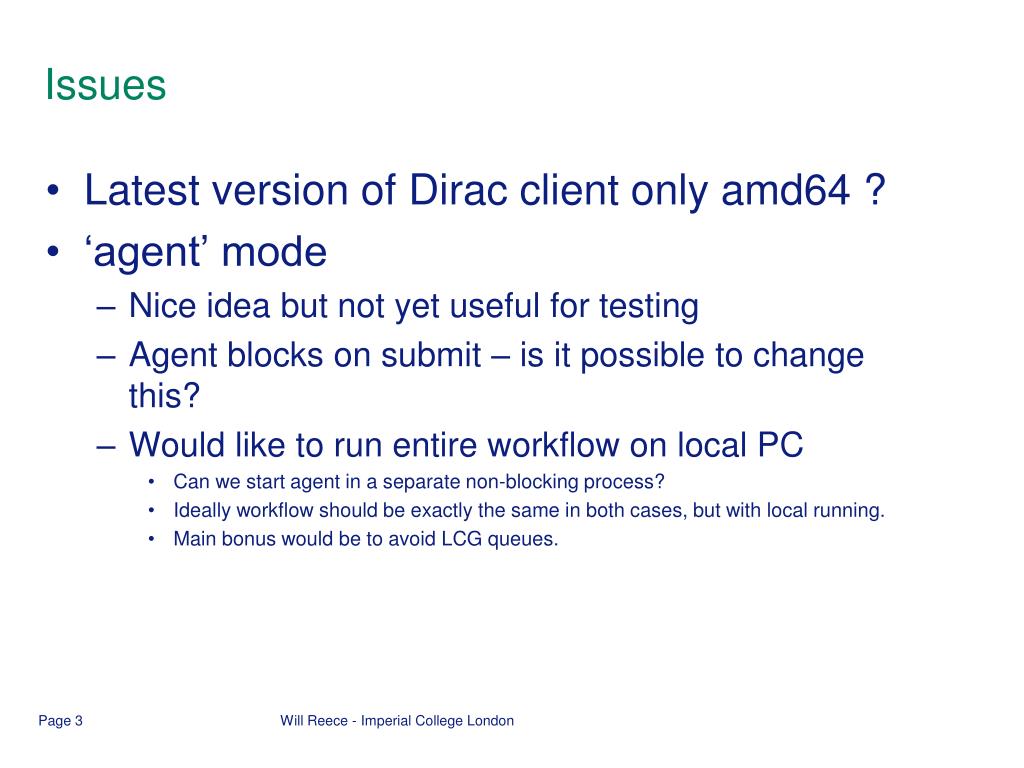 Issues

• Latest version of Dirac client only amd64 ?
• ‘agent’ mode
– Nice idea but not yet useful for testing
– Agent blocks on submit – is it possible to change this?
– Would like to run entire workflow on local PC
• Can we start agent in a separate non-blocking process?
• Ideally workflow should be exactly the same in both cases, but with local running.
• Main bonus would be to avoid LCG queues.

Page 3

Will Reece - Imperial College London